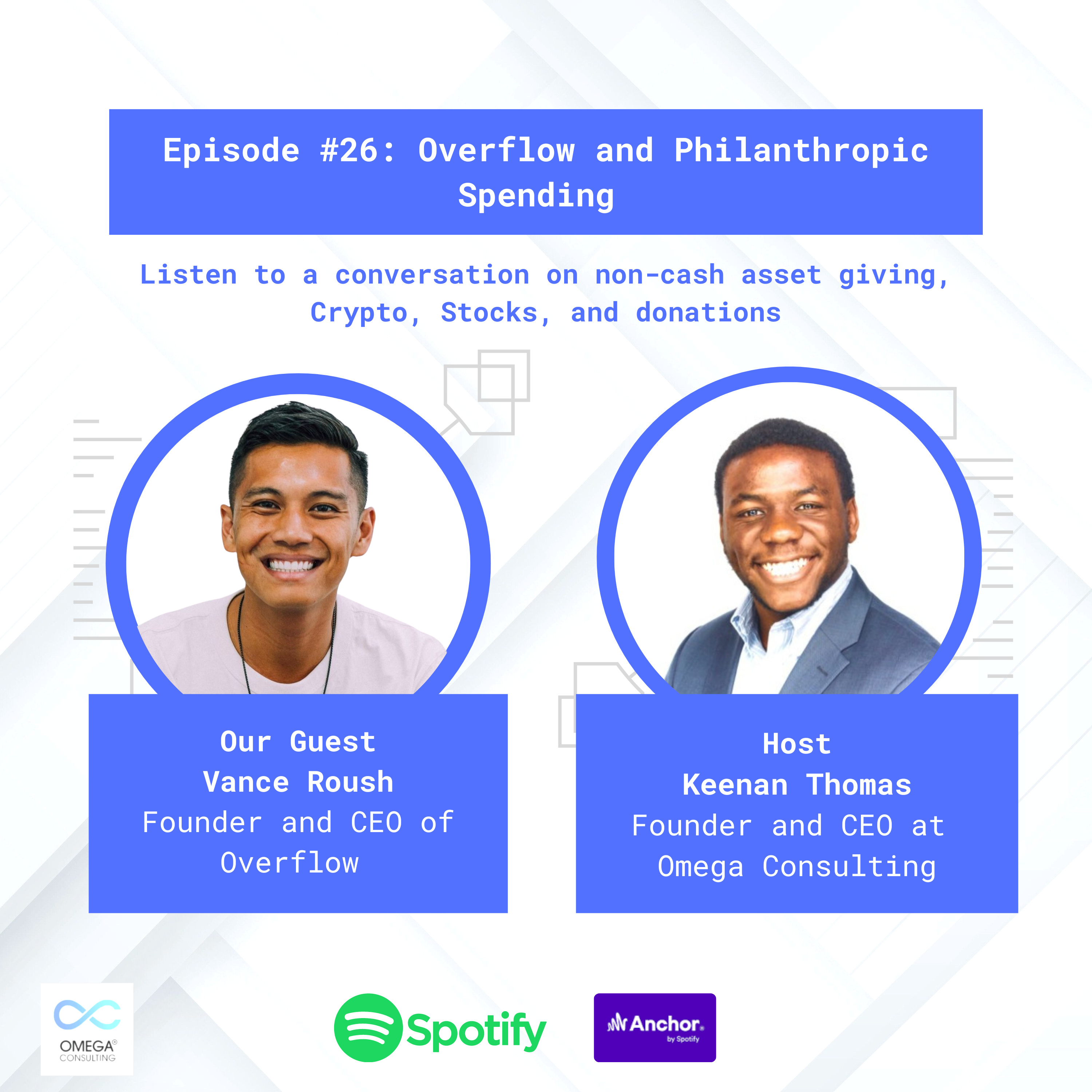 Episode #26: Overflow and Philanthropic Spending

Listen to a conversation on non-cash asset giving, Crypto, Stocks, and donations

Our Guest
Vance Roush
Founder and CEO of Overflow

Host
Keenan Thomas
Founder and CEO at Omega Consulting

OMEGA®
CONSULTING

Spotify

Anchor
by Spotify